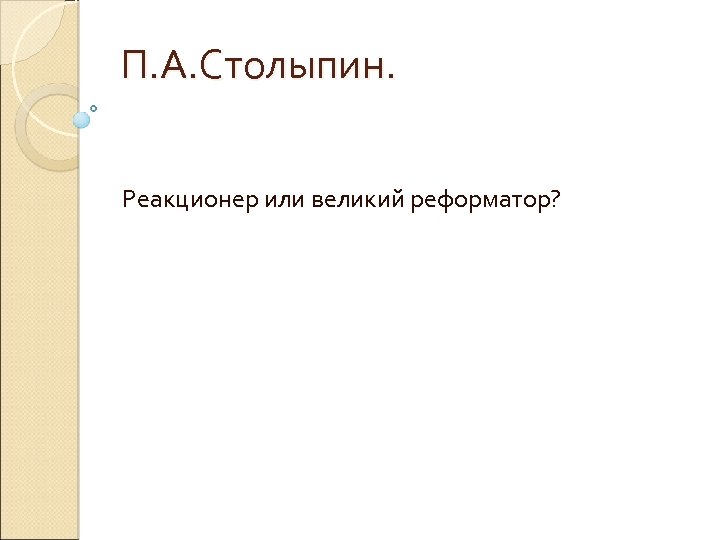 П.А.Столыпин.

Реакционер или великий реформатор?